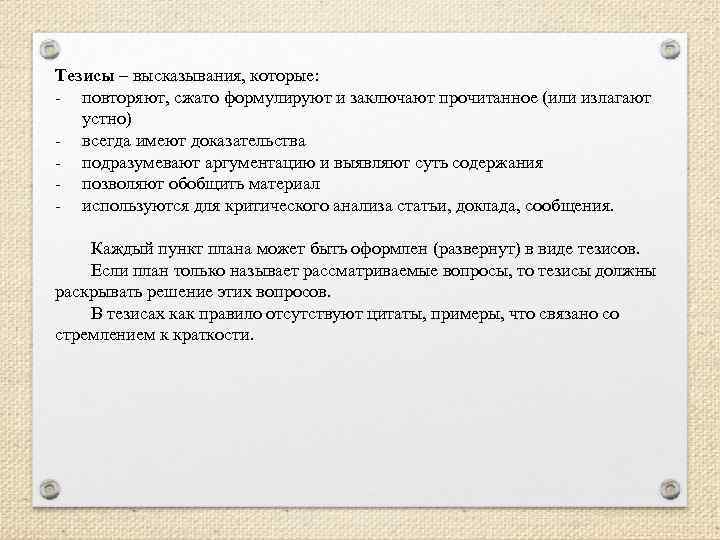 Тезисы – высказывания, которые:
- повторяют, сжато формулируют и заключают прочитанное (или излагают устно)
- всегда имеют доказательства
- подразумевают аргументацию и выявляют суть содержания
- позволяют обобщить материал
- используются для критического анализа статьи, доклада, сообщения.

Каждый пункт плана может быть оформлен (развернут) в виде тезисов.

Если план только называет рассматриваемые вопросы, то тезисы должны раскрывать решение этих вопросов.

В тезисах как правило отсутствуют цитаты, примеры, что связано со стремлением к краткости.